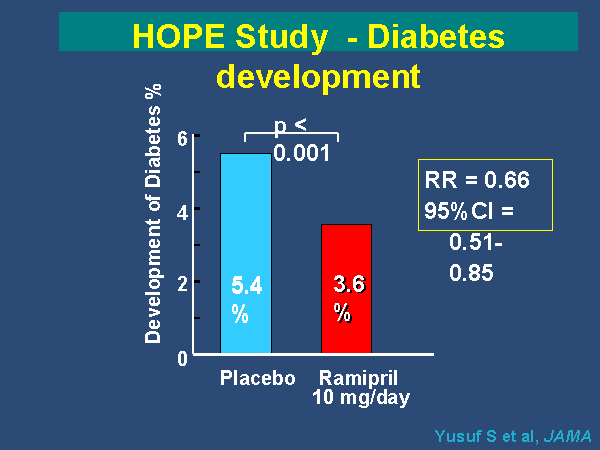 HOPE Study - Diabetes development

Development of Diabetes %

6
4
2
0

p < 0.001

5.4 %

3.6 %

Placebo

Ramipril 10 mg/day

RR = 0.66
95% CI = 0.51-0.85

Yusuf S et al, JAMA